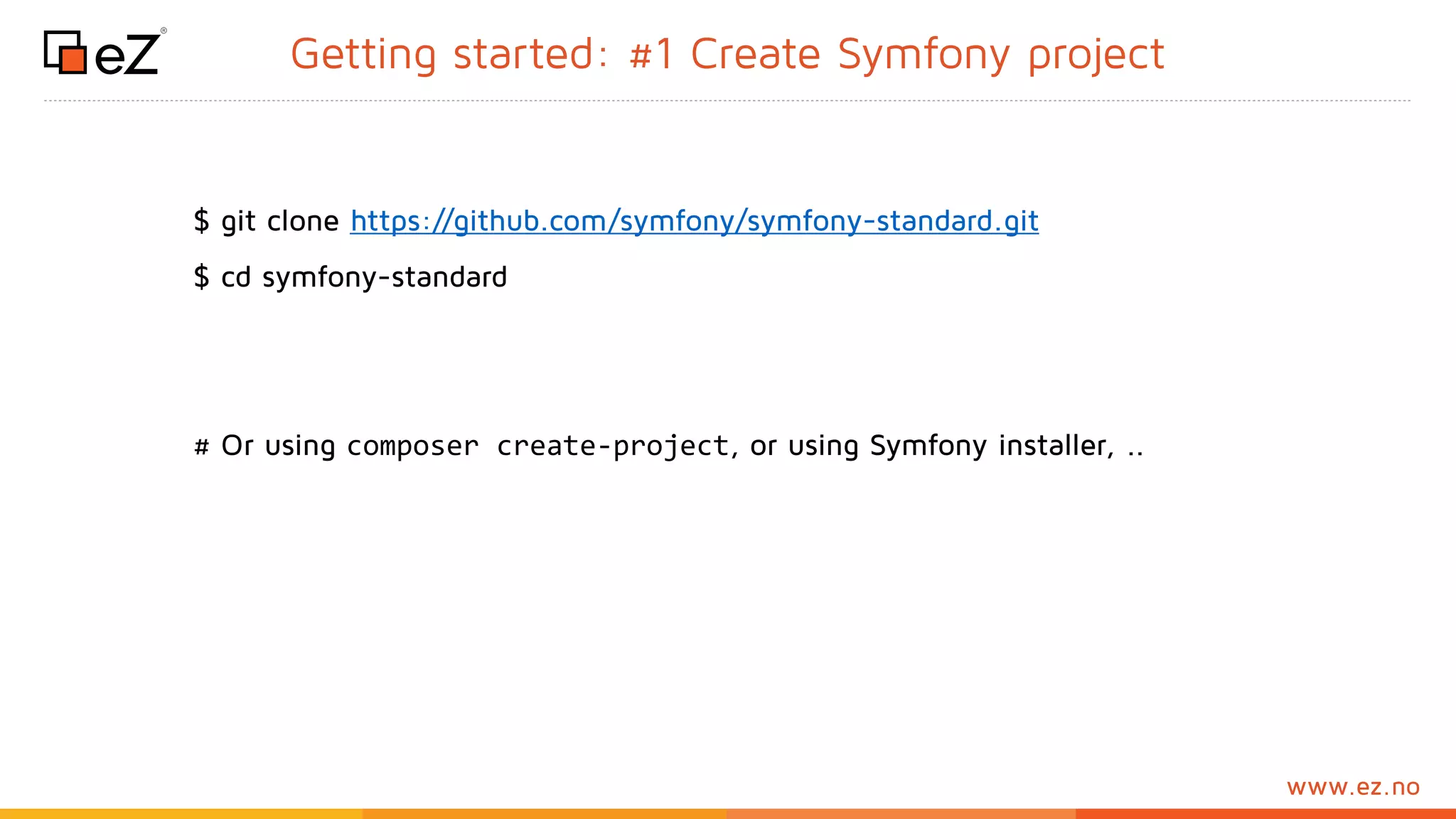 eZ®

Getting started: #1 Create Symfony project

$ git clone https://github.com/symfony/symfony-standard.git

$ cd symfony-standard

# Or using composer create-project, or using Symfony installer, ..

www.ez.no